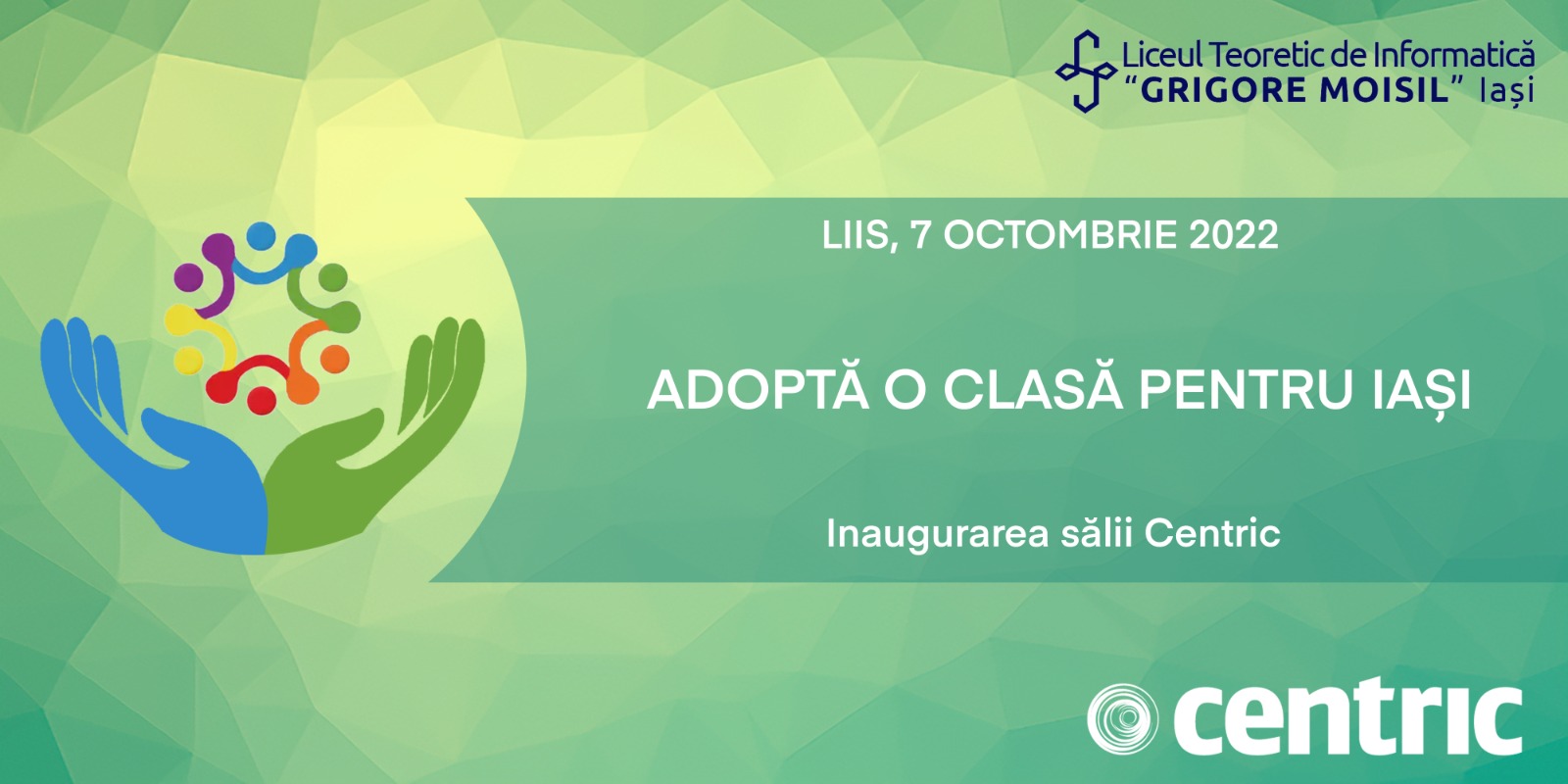 Liceul Teoretic de Informatică "GRIGORE MOISIL" Iași

LIIS, 7 OCTOMBRIE 2022

ADOPTĂ O CLASĂ PENTRU IAȘI

Inaugurarea sălii Centric

centric